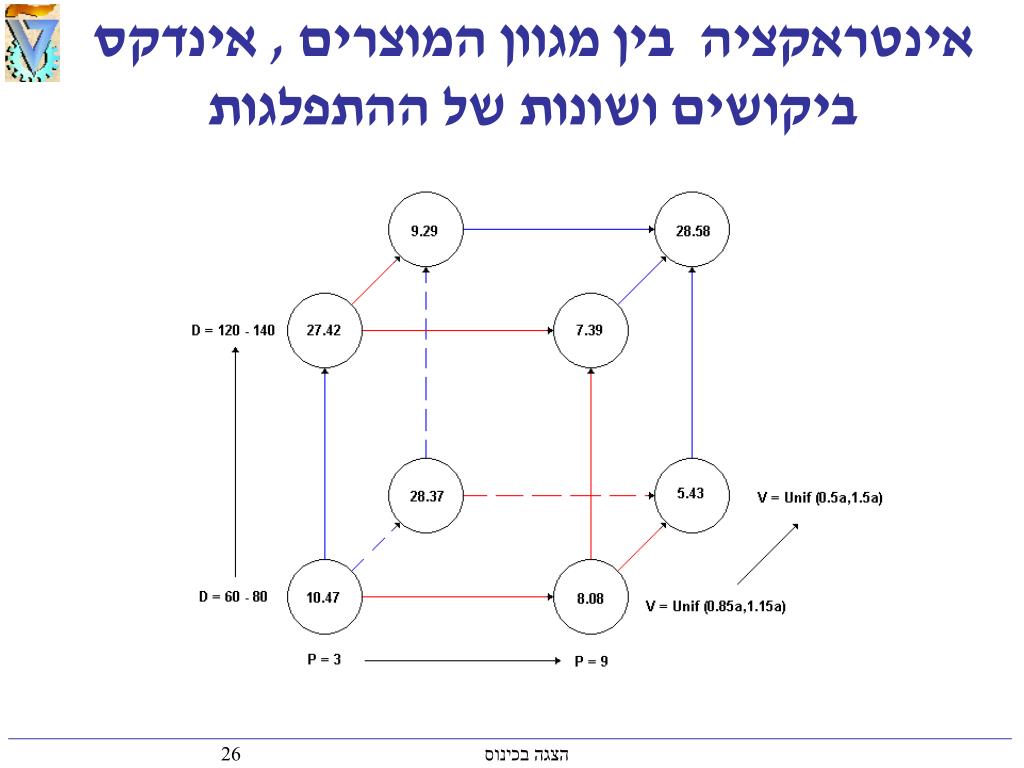 אינטראקציה בין מגוון המוצרים , אינדקס ביקושים ושונות של ההתפלגות

9.29

28.58

D = 120 - 140

27.42

7.39

28.37

5.43

V = Unif (0.5a,1.5a)

D = 60 - 80

10.47

8.08

V = Unif (0.85a,1.15a)

P = 3

P = 9

26

הצגה בכינוס